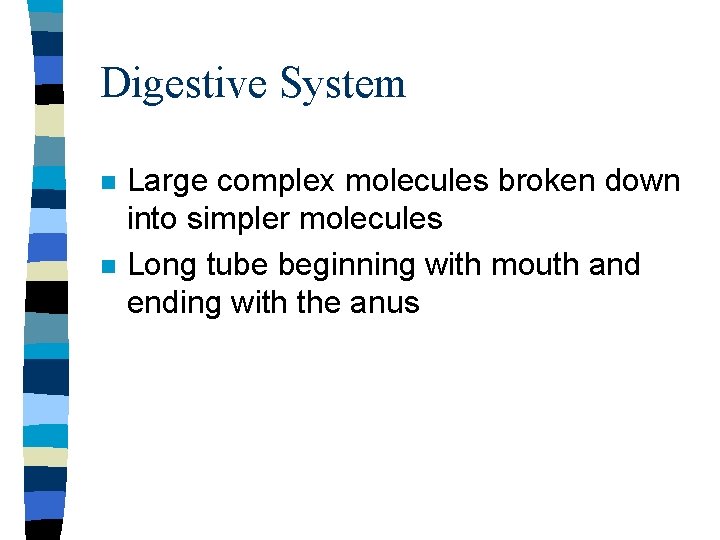 Digestive System

- Large complex molecules broken down into simpler molecules
- Long tube beginning with mouth and ending with the anus